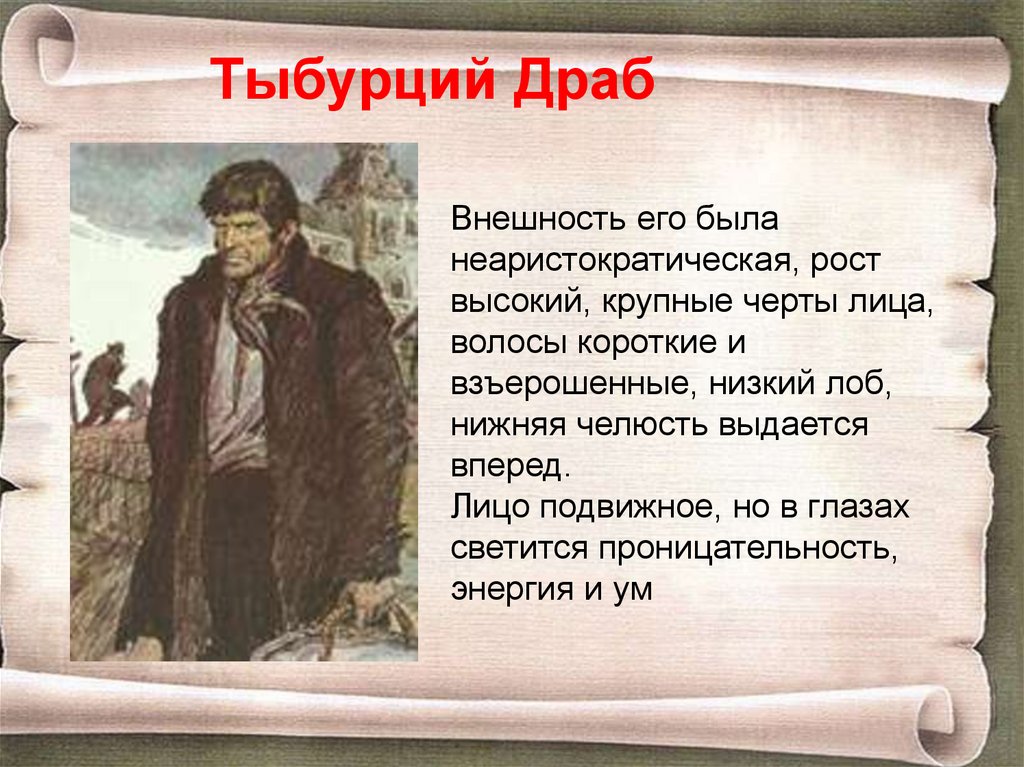 Тыбурций Драб

Внешность его была неаристократическая, рост высокий, крупные черты лица, волосы короткие и взъерошенные, низкий лоб, нижняя челюсть выдается вперед.
Лицо подвижное, но в глазах светится проницательность, энергия и ум